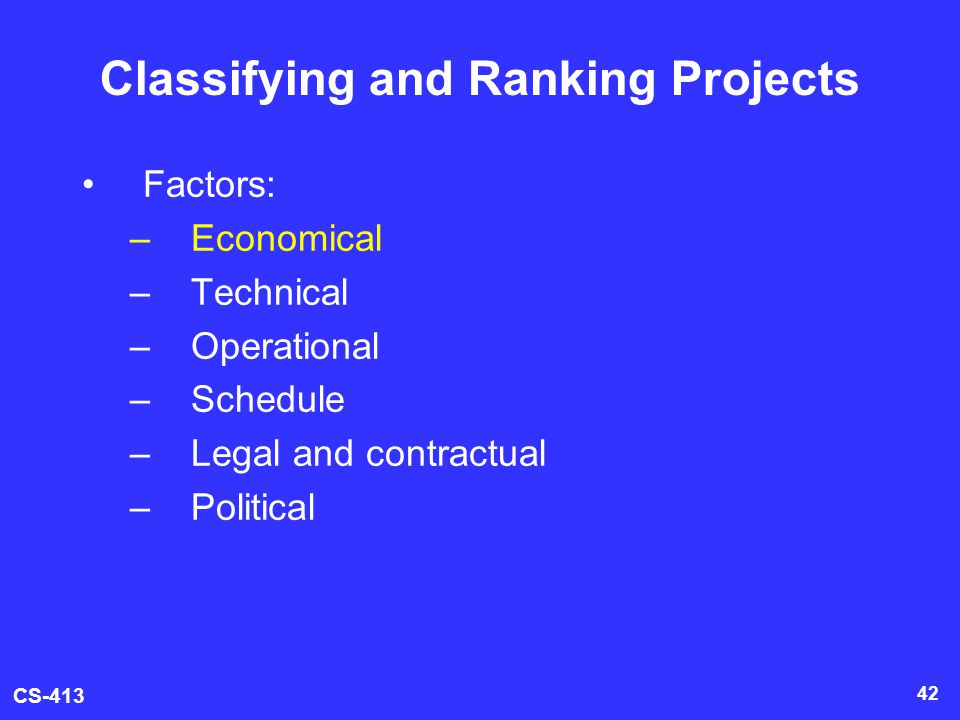 Classifying and Ranking Projects

• Factors:
– Economical
– Technical
– Operational
– Schedule
– Legal and contractual
– Political

CS-413

42